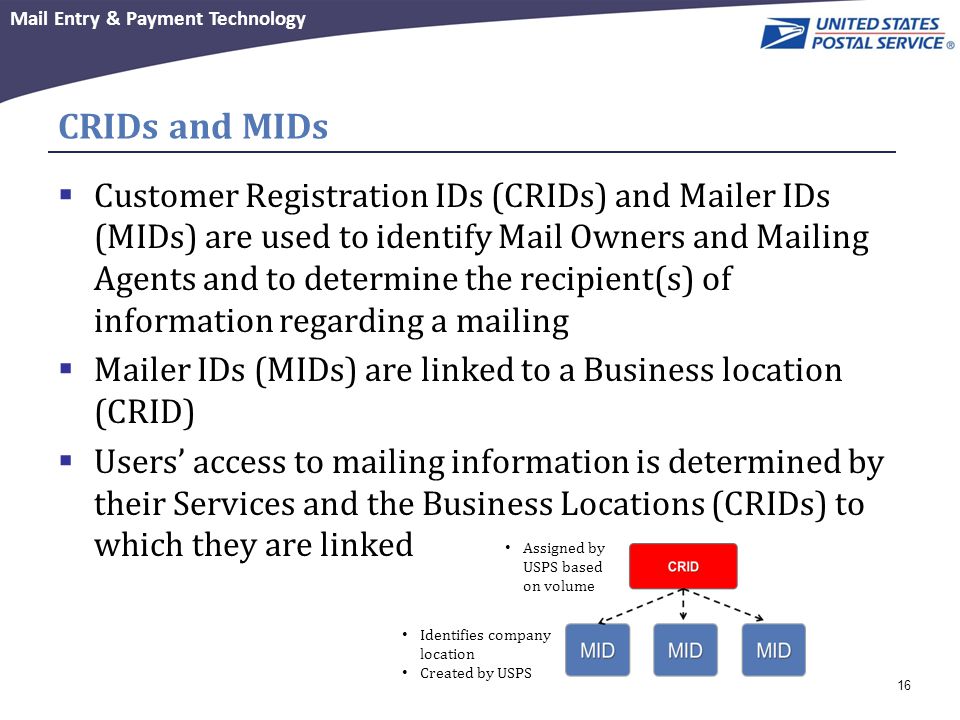 Mail Entry & Payment Technology

UNITED STATES POSTAL SERVICE ®

CRIDs and MIDs

▪ Customer Registration IDs (CRIDs) and Mailer IDs (MIDs) are used to identify Mail Owners and Mailing Agents and to determine the recipient(s) of information regarding a mailing

▪ Mailer IDs (MIDs) are linked to a Business location (CRID)

▪ Users' access to mailing information is determined by their Services and the Business Locations (CRIDs) to which they are linked

• Assigned by USPS based on volume

CRID

• Identifies company location
• Created by USPS

MID

MID

MID

16